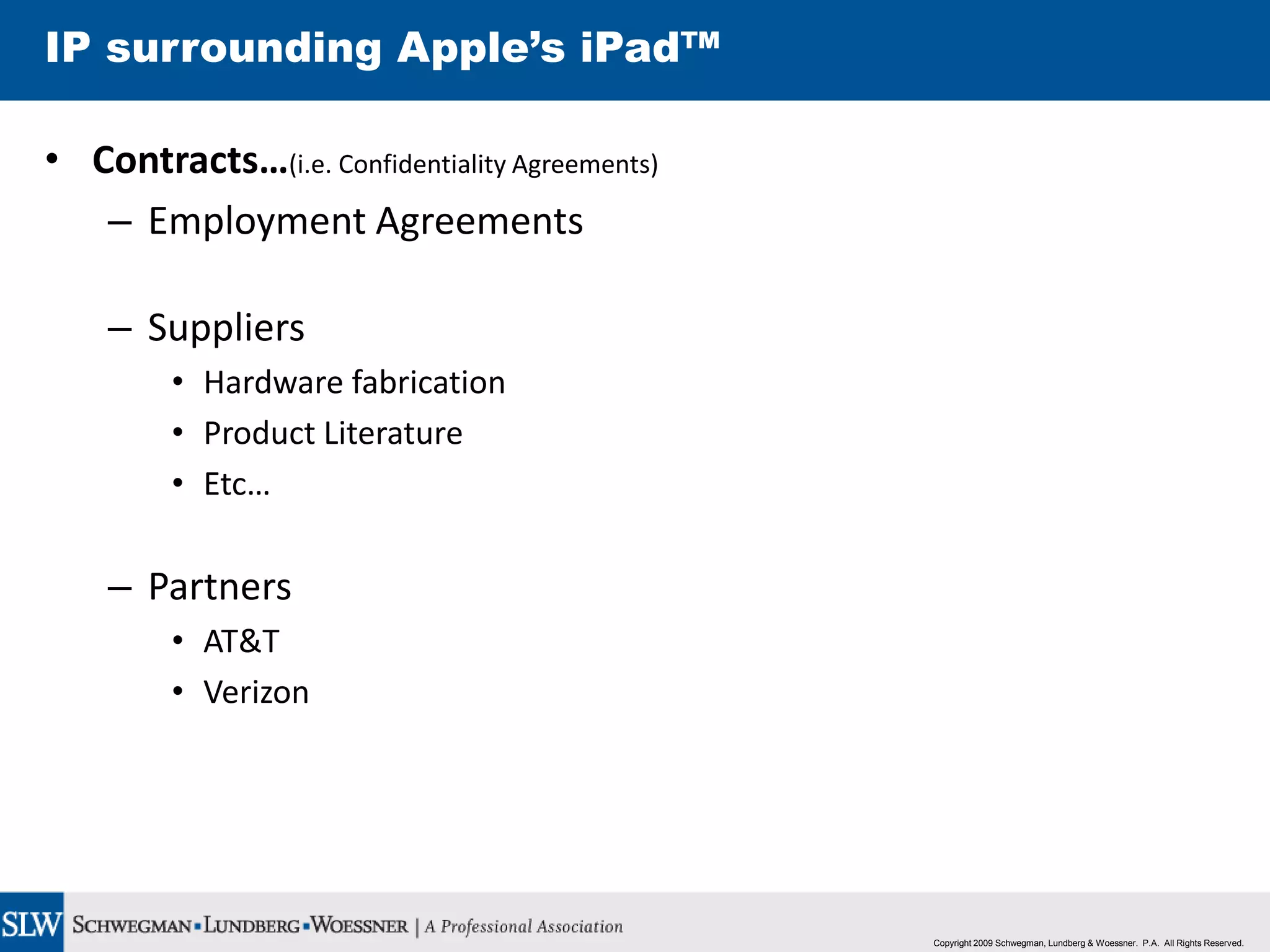 IP surrounding Apple's iPad™

• Contracts…(i.e. Confidentiality Agreements)
– Employment Agreements

– Suppliers
• Hardware fabrication
• Product Literature
• Etc…

– Partners
• AT&T
• Verizon

SLW SCHWEGMAN ▪ LUNDBERG ▪ WOESSNER | A Professional Association

Copyright 2009 Schwegman, Lundberg & Woessner. P.A. All Rights Reserved.